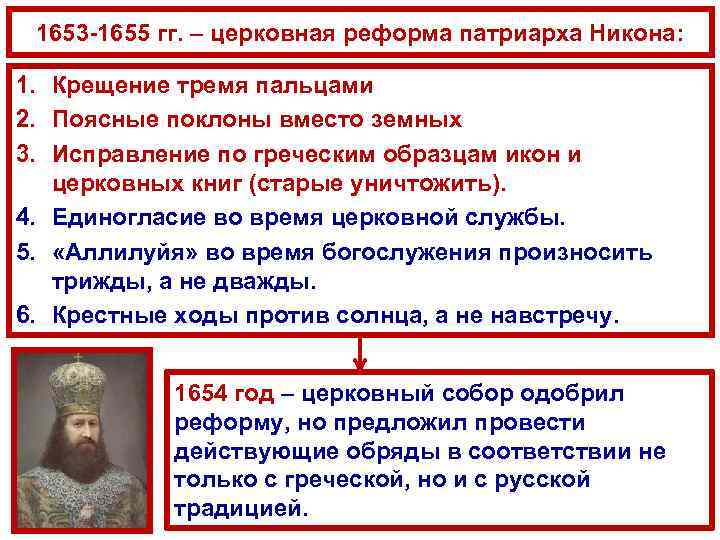 1653-1655 гг. – церковная реформа патриарха Никона:

1. Крещение тремя пальцами
2. Поясные поклоны вместо земных
3. Исправление по греческим образцам икон и церковных книг (старые уничтожить).
4. Единогласие во время церковной службы.
5. «Аллилуйя» во время богослужения произносить трижды, а не дважды.
6. Крестные ходы против солнца, а не навстречу.

1654 год – церковный собор одобрил реформу, но предложил провести действующие обряды в соответствии не только с греческой, но и с русской традицией.